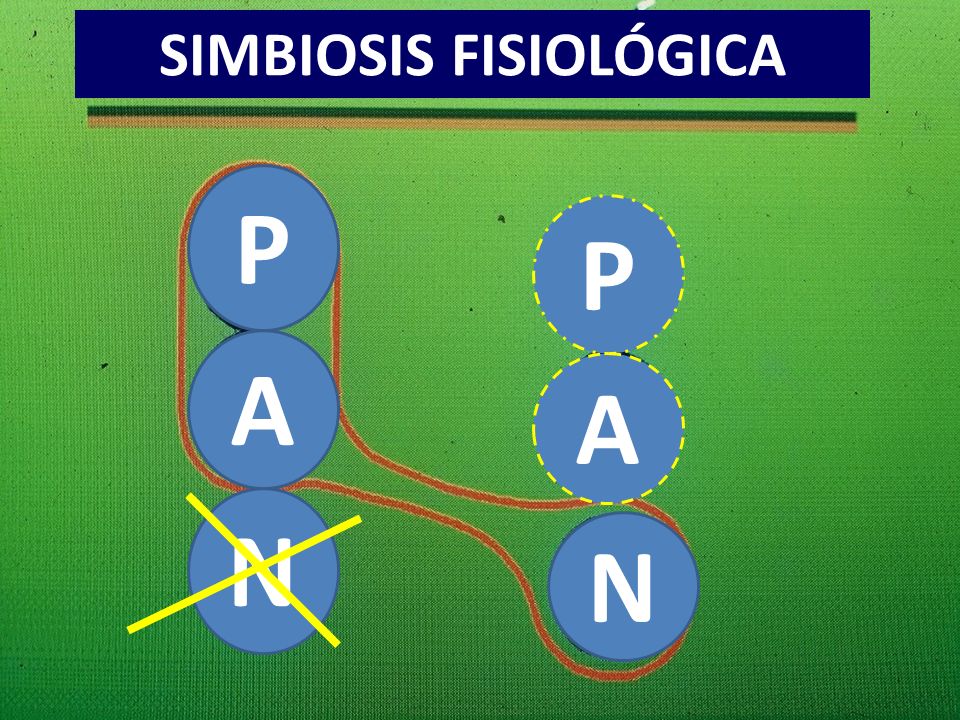 SIMBIOSIS FISIOLÓGICA

P
A
N

P
A
N